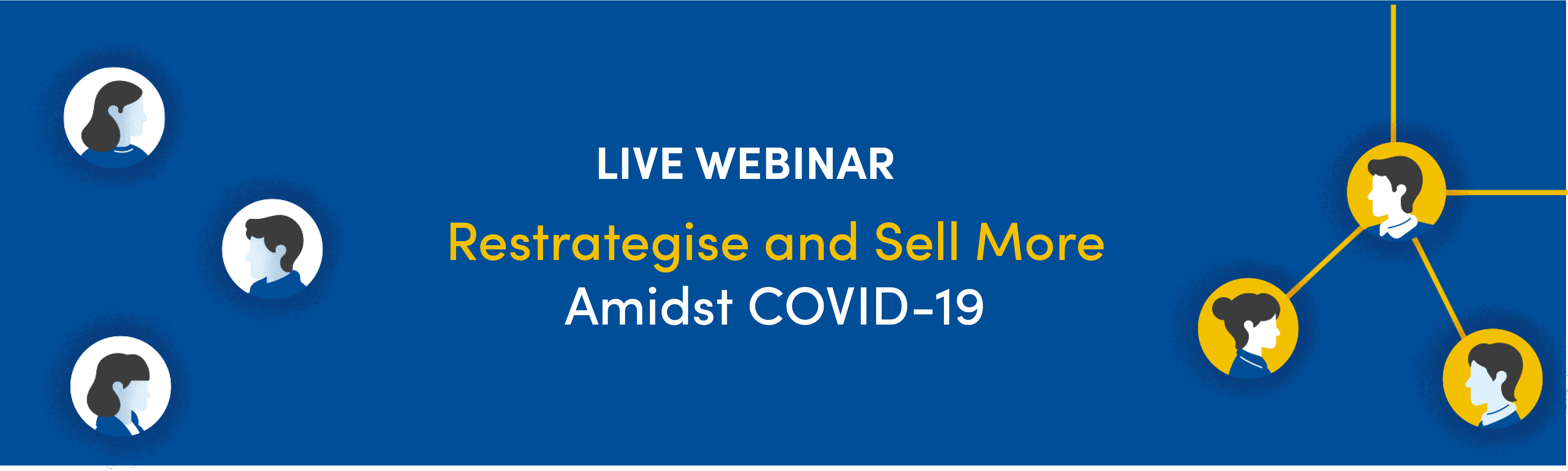 LIVE WEBINAR

Restrategise and Sell More
Amidst COVID-19